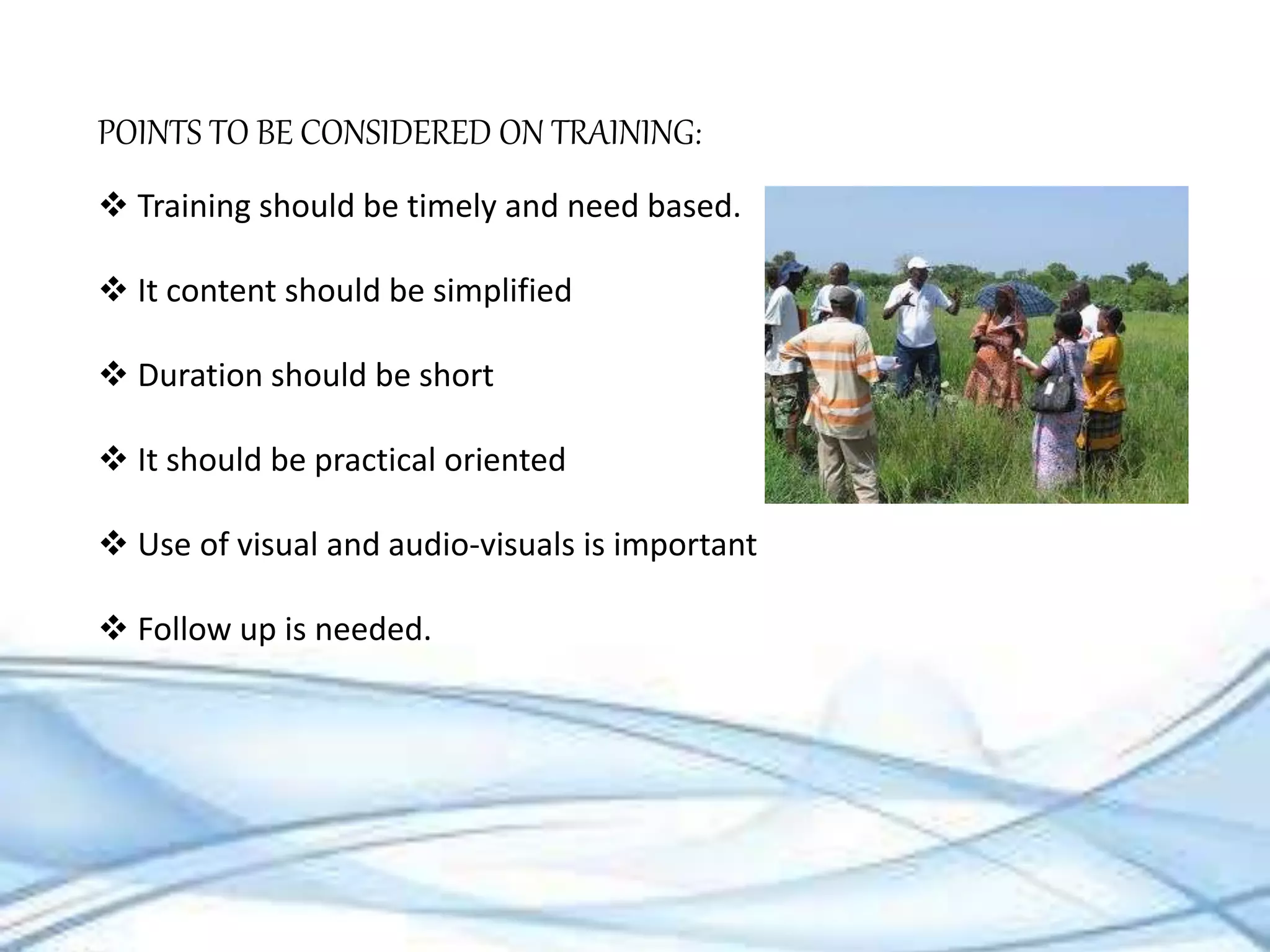 POINTS TO BE CONSIDERED ON TRAINING:

❖ Training should be timely and need based.

❖ It content should be simplified

❖ Duration should be short

❖ It should be practical oriented

❖ Use of visual and audio-visuals is important

❖ Follow up is needed.